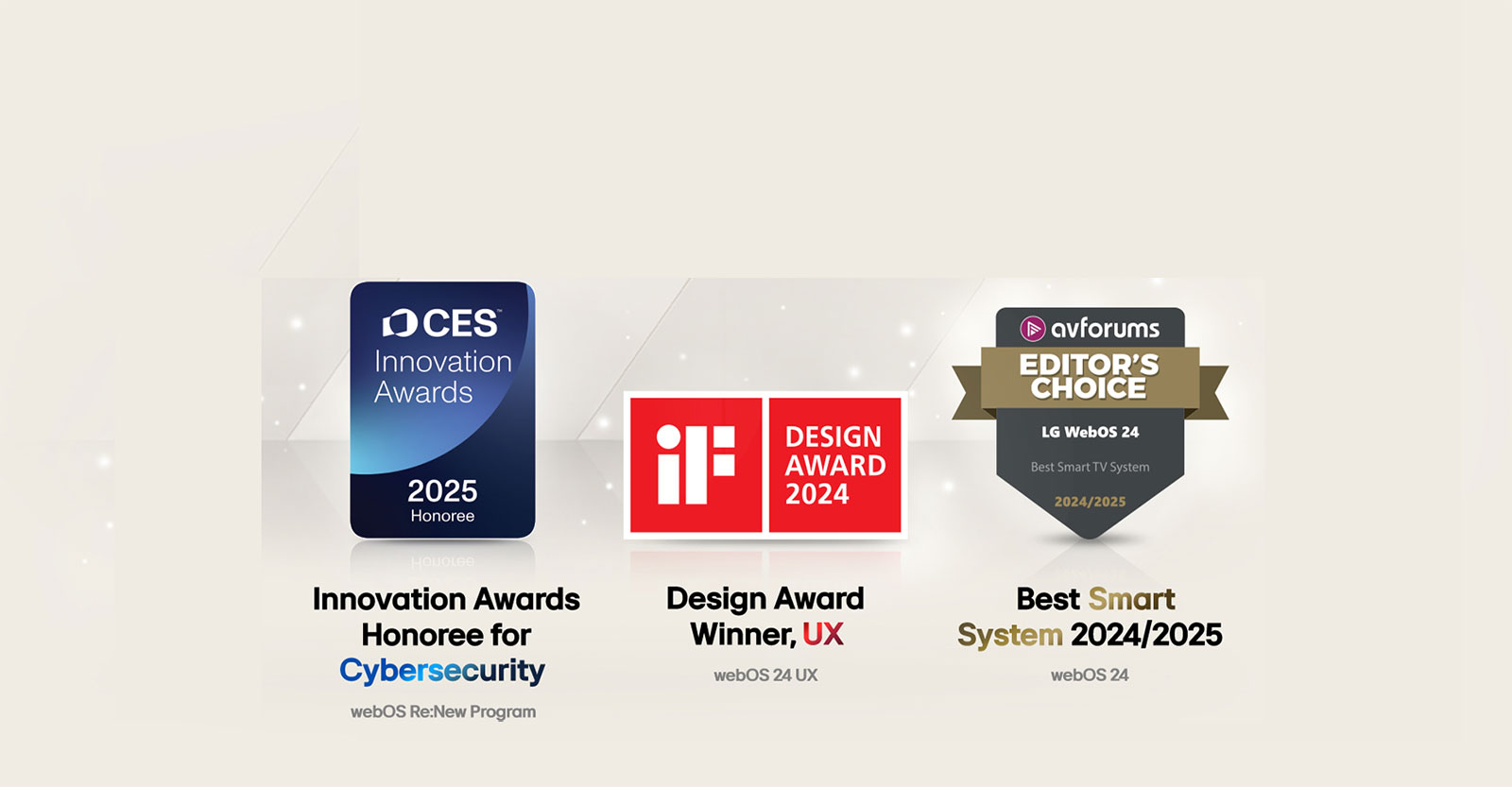 CES
Innovation Awards
2025
Honoree

Innovation Awards Honoree for Cybersecurity
webOS Re:New Program

iF
DESIGN AWARD 2024

Design Award Winner, UX
webOS 24 UX

avforums
EDITOR'S CHOICE
LG WebOS 24
Best Smart TV System
2024/2025

Best Smart System 2024/2025
webOS 24